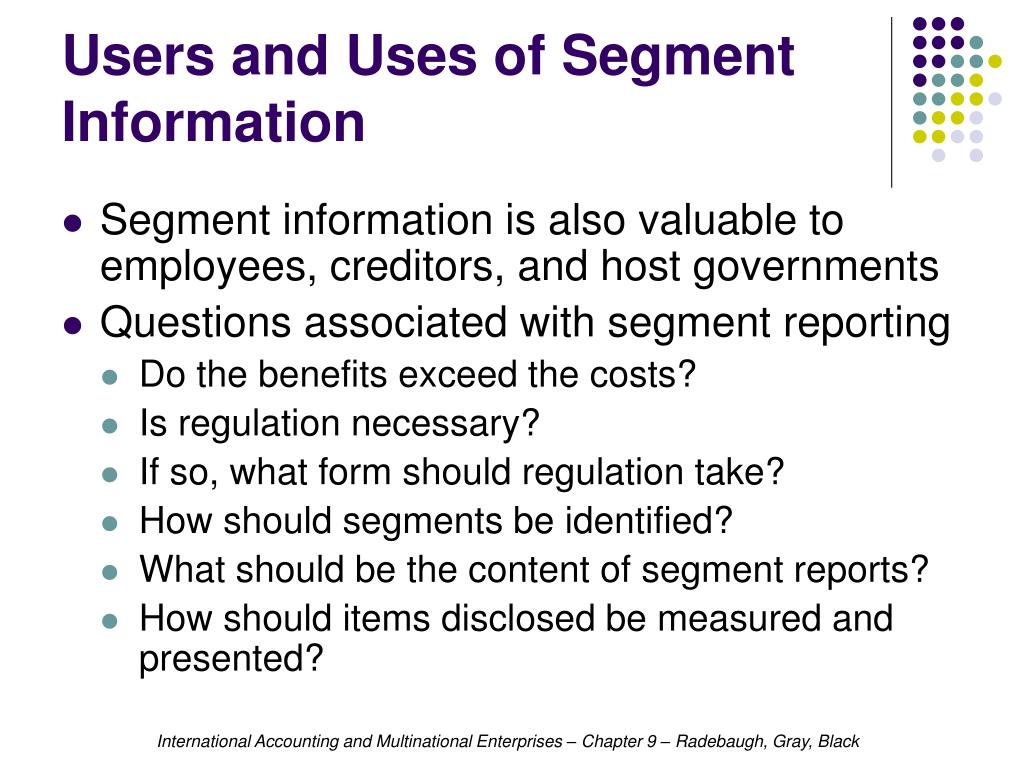 Users and Uses of Segment Information

- Segment information is also valuable to employees, creditors, and host governments
- Questions associated with segment reporting
  - Do the benefits exceed the costs?
  - Is regulation necessary?
  - If so, what form should regulation take?
  - How should segments be identified?
  - What should be the content of segment reports?
  - How should items disclosed be measured and presented?

International Accounting and Multinational Enterprises – Chapter 9 – Radebaugh, Gray, Black